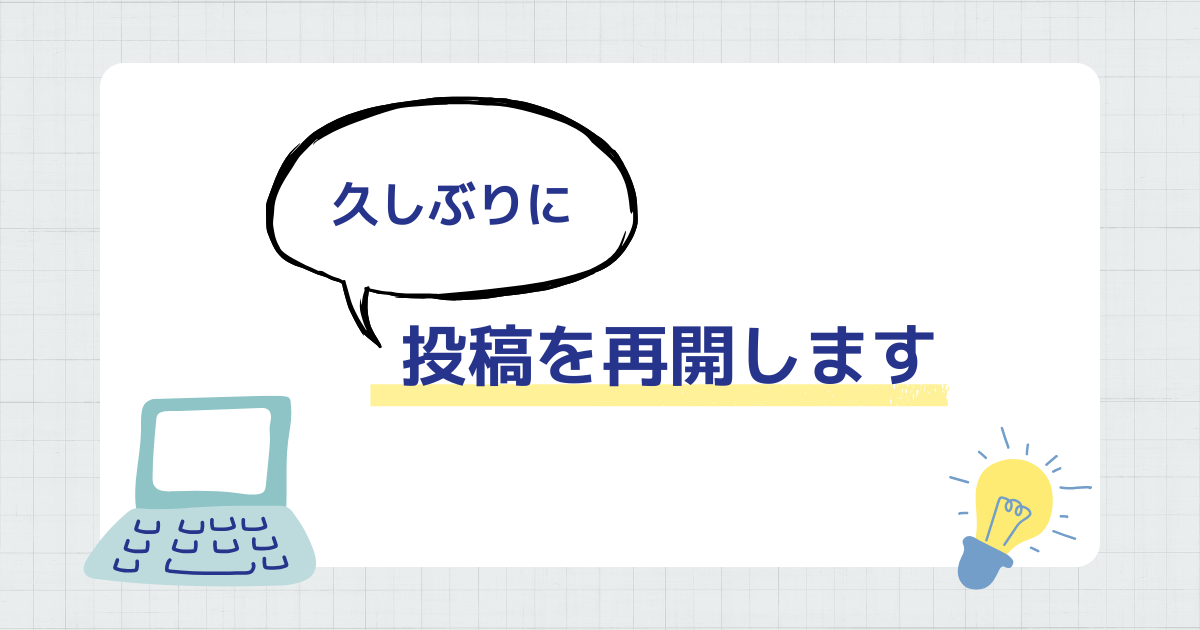 久しぶりに

投稿を再開します